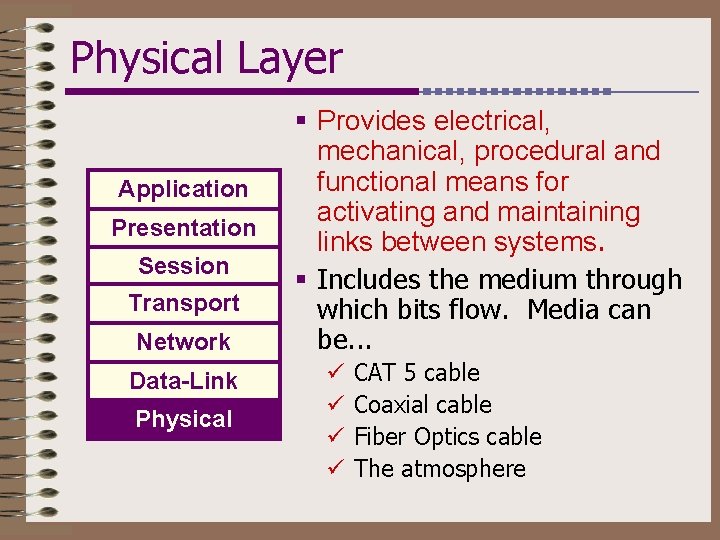 Physical Layer

Application
Presentation
Session
Transport
Network
Data-Link
Physical

▪ Provides electrical, mechanical, procedural and functional means for activating and maintaining links between systems.

▪ Includes the medium through which bits flow.  Media can be...

✓ CAT 5 cable
✓ Coaxial cable
✓ Fiber Optics cable
✓ The atmosphere